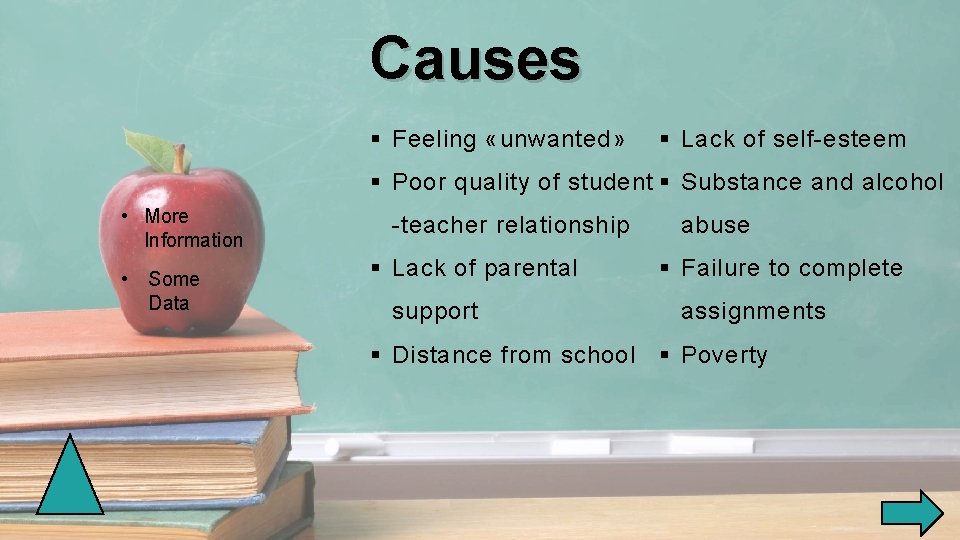 Causes

• More Information
• Some Data

▪ Feeling «unwanted»
▪ Poor quality of student -teacher relationship
▪ Lack of parental support
▪ Distance from school

▪ Lack of self-esteem
▪ Substance and alcohol abuse
▪ Failure to complete assignments
▪ Poverty